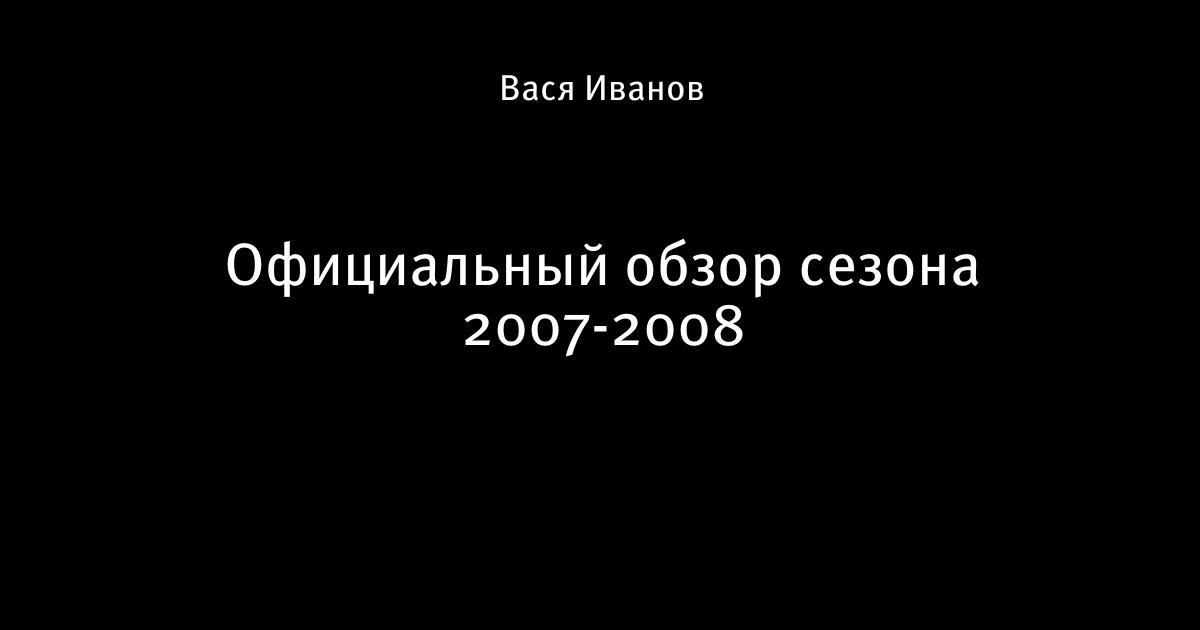 Вася Иванов

Официальный обзор сезона 2007-2008